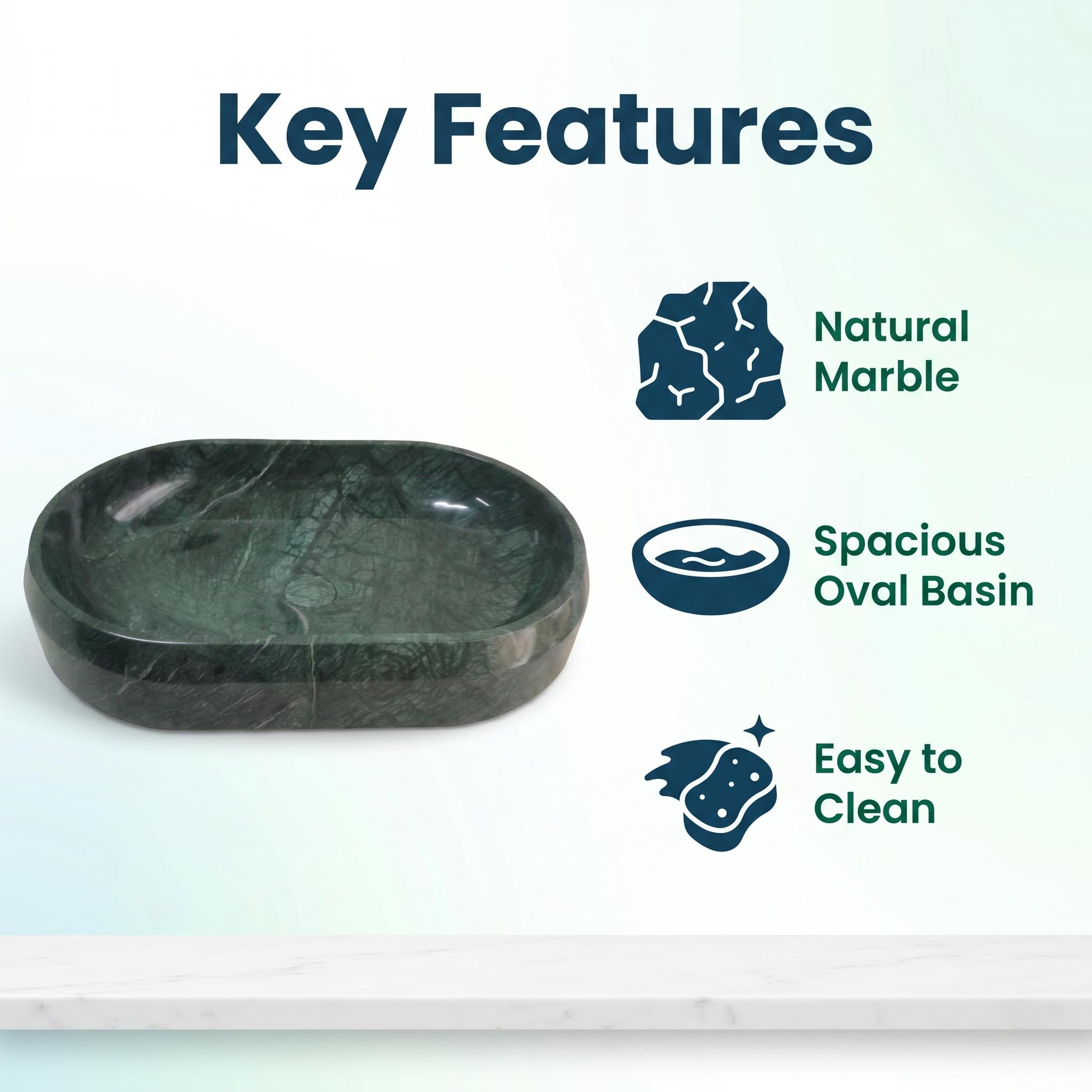 Key Features

Natural Marble

Spacious Oval Basin

Easy to Clean